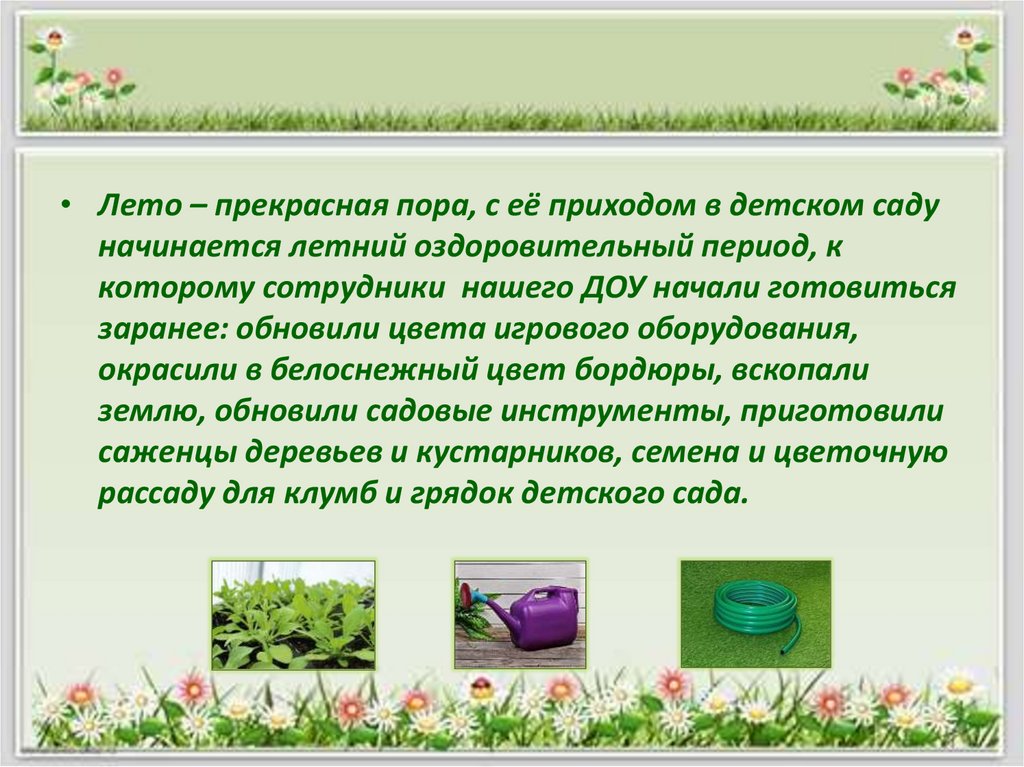 • Лето – прекрасная пора, с её приходом в детском саду начинается летний оздоровительный период, к которому сотрудники нашего ДОУ начали готовиться заранее: обновили цвета игрового оборудования, окрасили в белоснежный цвет бордюры, вскопали землю, обновили садовые инструменты, приготовили саженцы деревьев и кустарников, семена и цветочную рассаду для клумб и грядок детского сада.